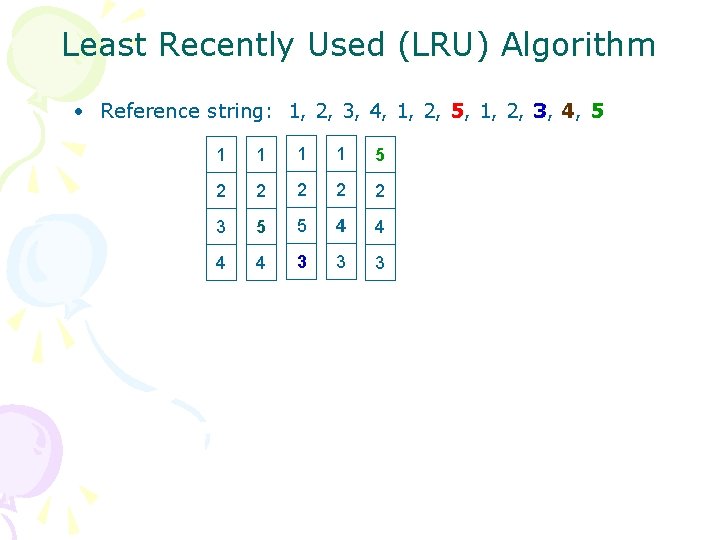 Least Recently Used (LRU) Algorithm

• Reference string: 1, 2, 3, 4, 1, 2, 5, 1, 2, 3, 4, 5

| 1 | 1 | 1 | 1 | 5 |
|---|---|---|---|---|
| 2 | 2 | 2 | 2 | 2 |
| 3 | 5 | 5 | 4 | 4 |
| 4 | 4 | 3 | 3 | 3 |